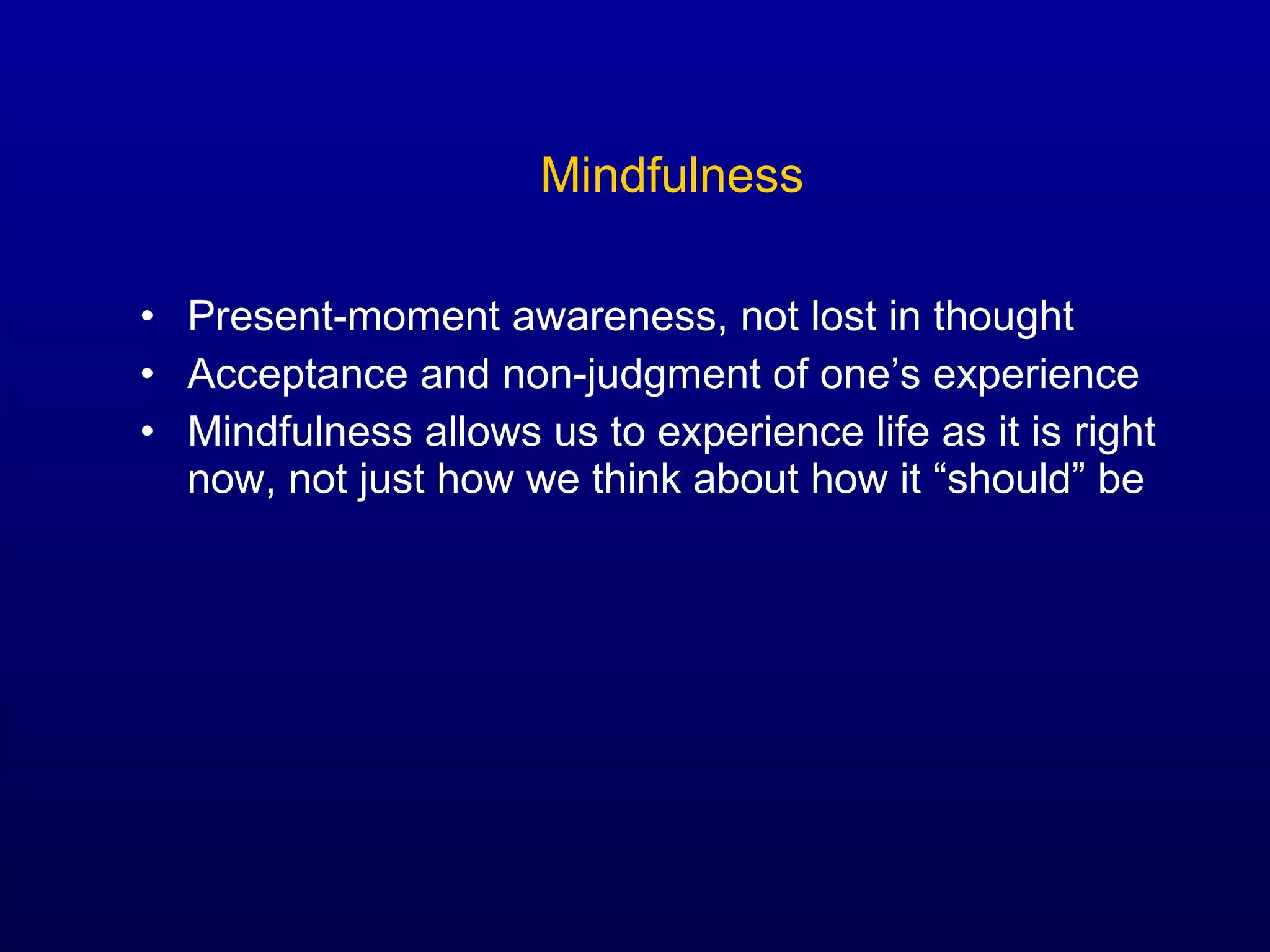 Mindfulness

• Present-moment awareness, not lost in thought
• Acceptance and non-judgment of one’s experience
• Mindfulness allows us to experience life as it is right now, not just how we think about how it “should” be